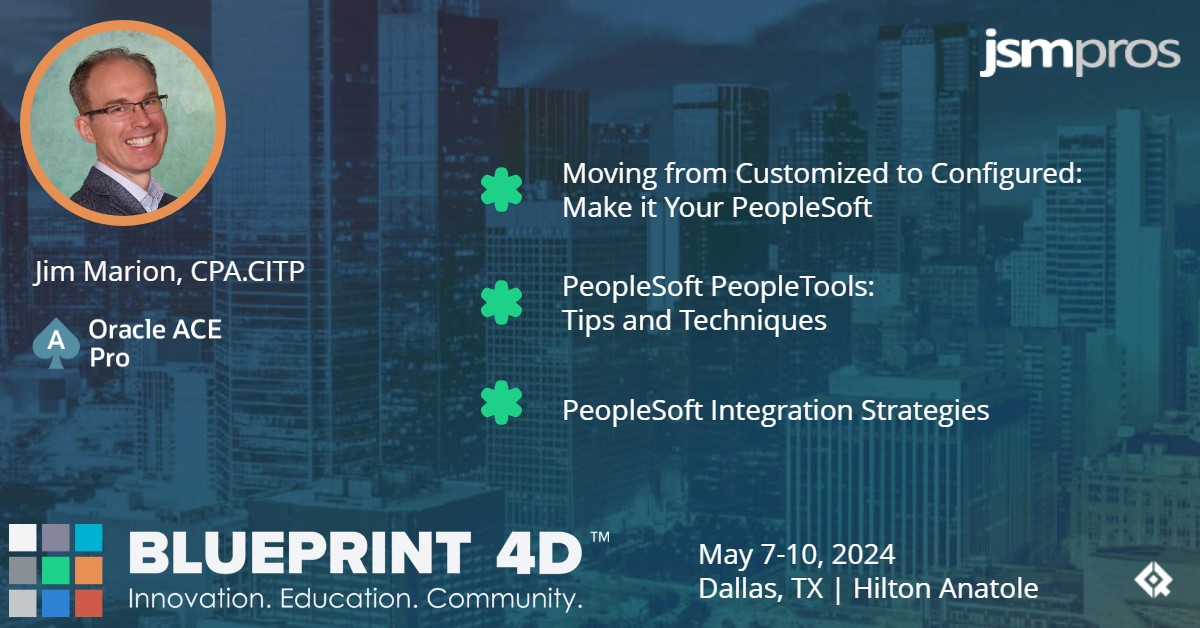 jsmpros

Jim Marion, CPA.CITP

A Oracle ACE Pro

Moving from Customized to Configured: Make it Your PeopleSoft

PeopleSoft PeopleTools: Tips and Techniques

PeopleSoft Integration Strategies

BLUEPRINT 4D™
Innovation. Education. Community.

May 7-10, 2024
Dallas, TX | Hilton Anatole